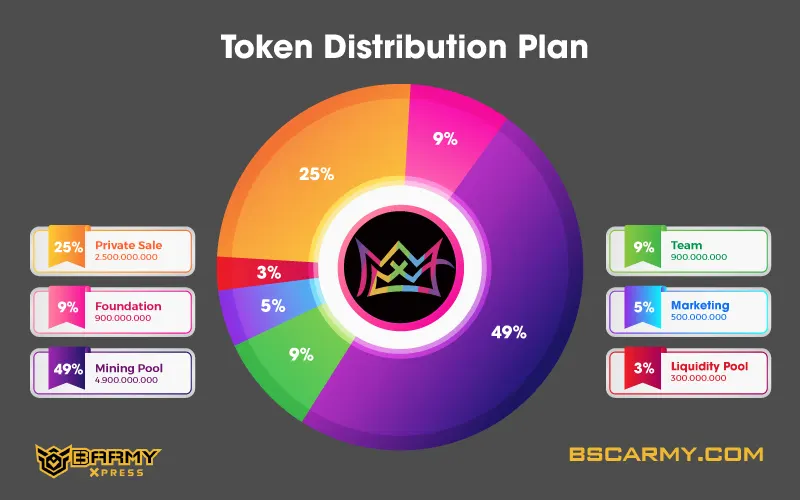 Token Distribution Plan

25%
9%
3%
5%
9%
49%

25% Private Sale
2.500.000.000

9% Foundation
900.000.000

49% Mining Pool
4.900.000.000

9% Team
900.000.000

5% Marketing
500.000.000

3% Liquidity Pool
300.000.000

BARMY
XPRESS

BSCARMY.COM